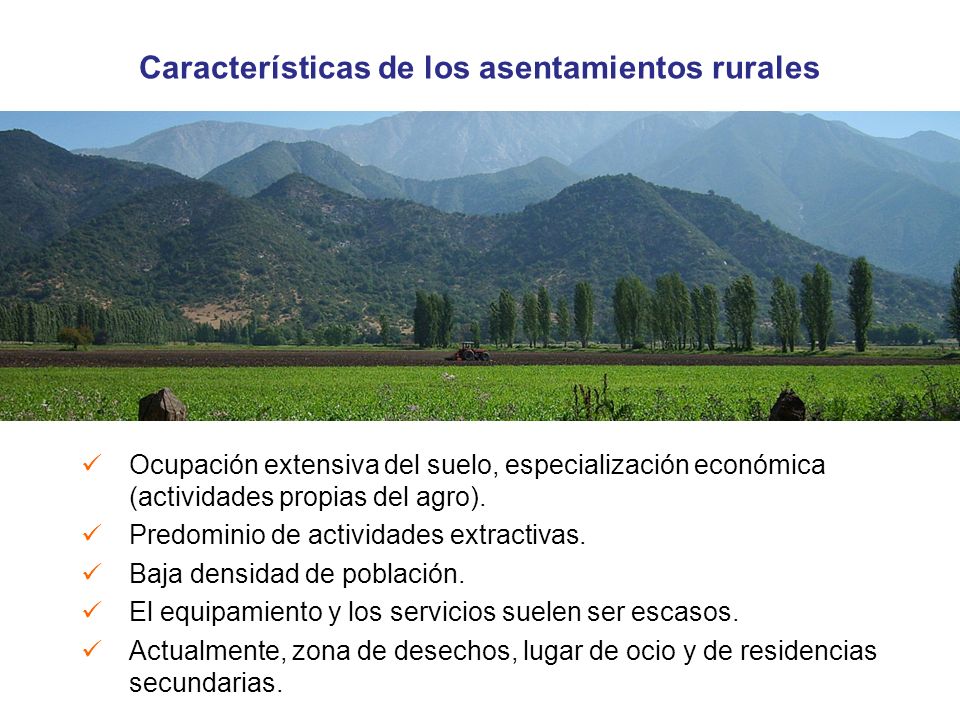 Características de los asentamientos rurales

✓ Ocupación extensiva del suelo, especialización económica (actividades propias del agro).
✓ Predominio de actividades extractivas.
✓ Baja densidad de población.
✓ El equipamiento y los servicios suelen ser escasos.
✓ Actualmente, zona de desechos, lugar de ocio y de residencias secundarias.